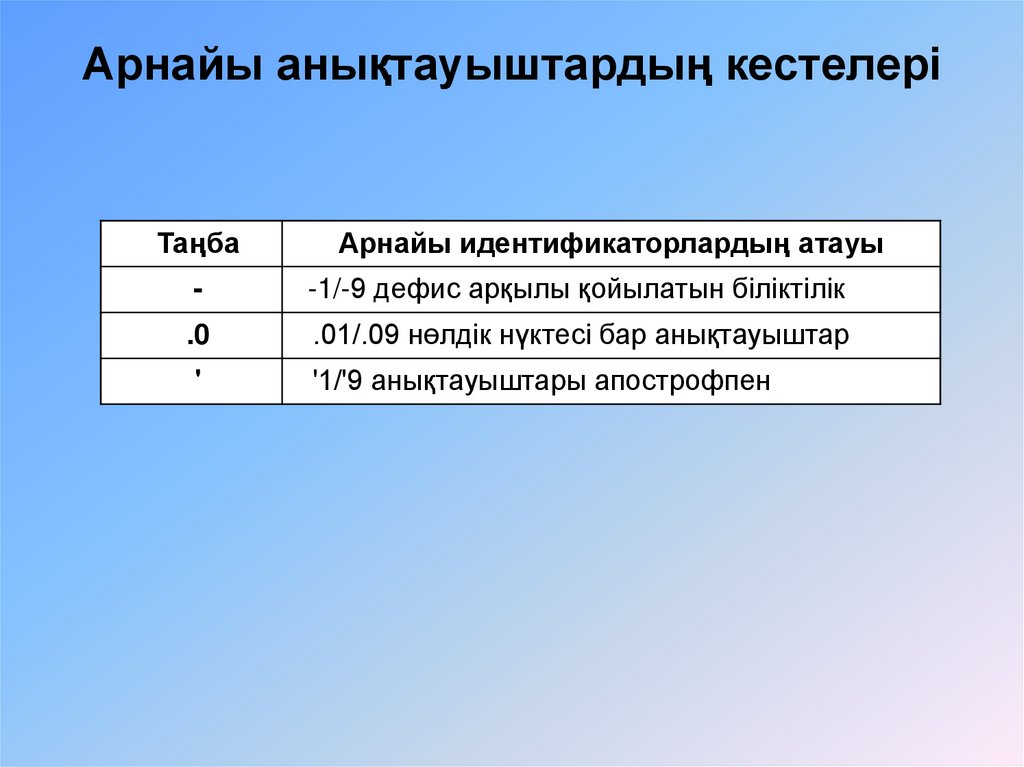 Арнайы анықтауыштардың кестелері

| Таңба | Арнайы идентификаторлардың атауы |
|---|---|
| - | -1/-9 дефис арқылы қойылатын біліктілік |
| .0 | .01/.09 нөлдік нүктесі бар анықтауыштар |
| ' | '1/'9 анықтауыштары апострофпен |